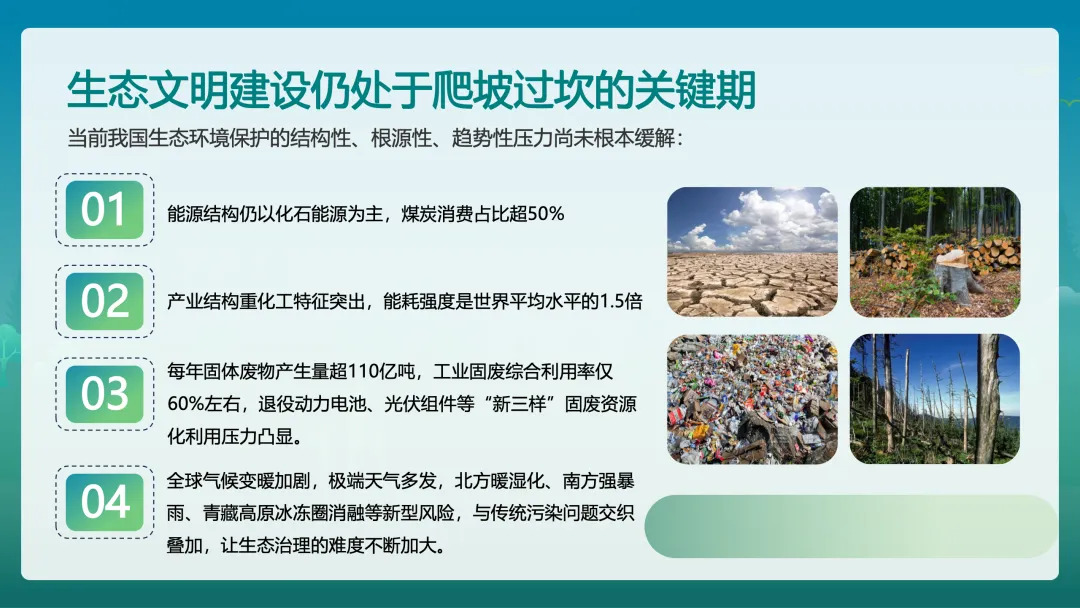 生态文明建设仍处于爬坡过坎的关键期

当前我国生态环境保护的结构性、根源性、趋势性压力尚未根本缓解：

01

能源结构仍以化石能源为主，煤炭消费占比超50%

02

产业结构重化工特征突出，能耗强度是世界平均水平的1.5倍

03

每年固体废物产生量超110亿吨，工业固废综合利用率仅60%左右，退役动力电池、光伏组件等“新三样”固废资源化利用压力凸显。

04

全球气候变暖加剧，极端天气多发，北方暖湿化、南方强暴雨、青藏高原冰冻圈消融等新型风险，与传统污染问题交织叠加，让生态治理的难度不断加大。